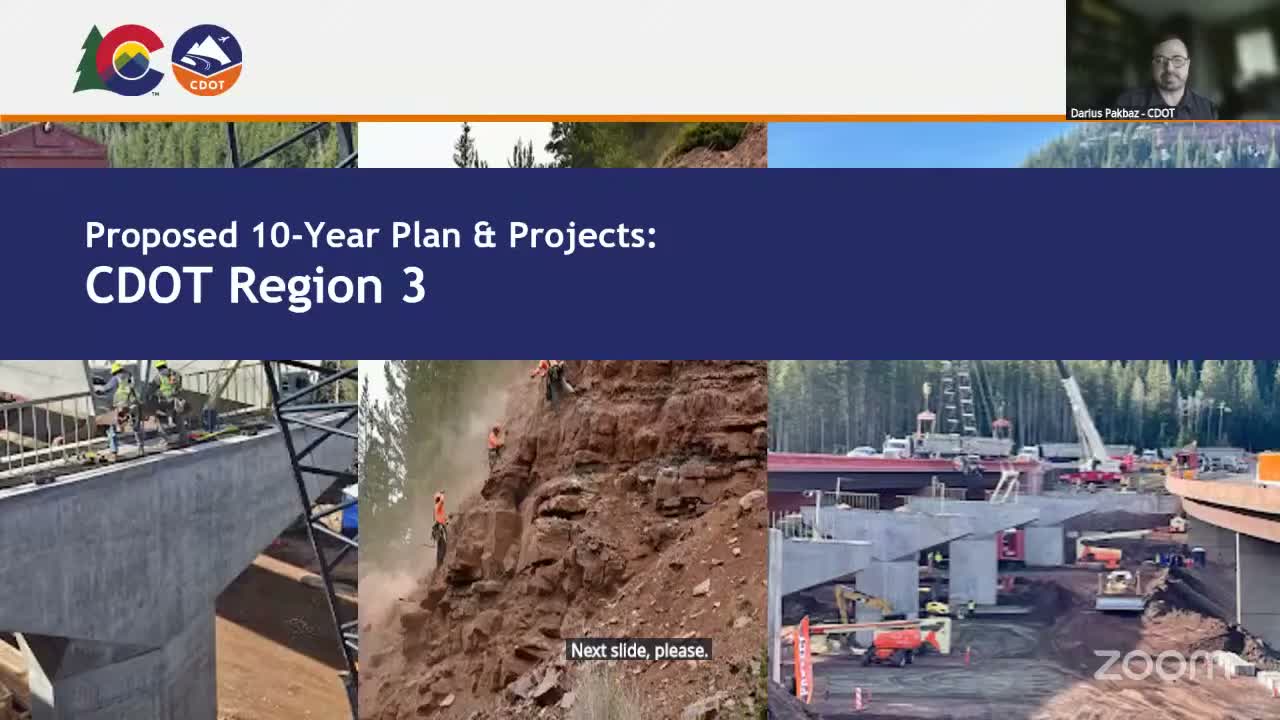 CDOT

Darius Pakbaz - CDOT

Proposed 10-Year Plan & Projects:
CDOT Region 3

Next slide, please.

zoom